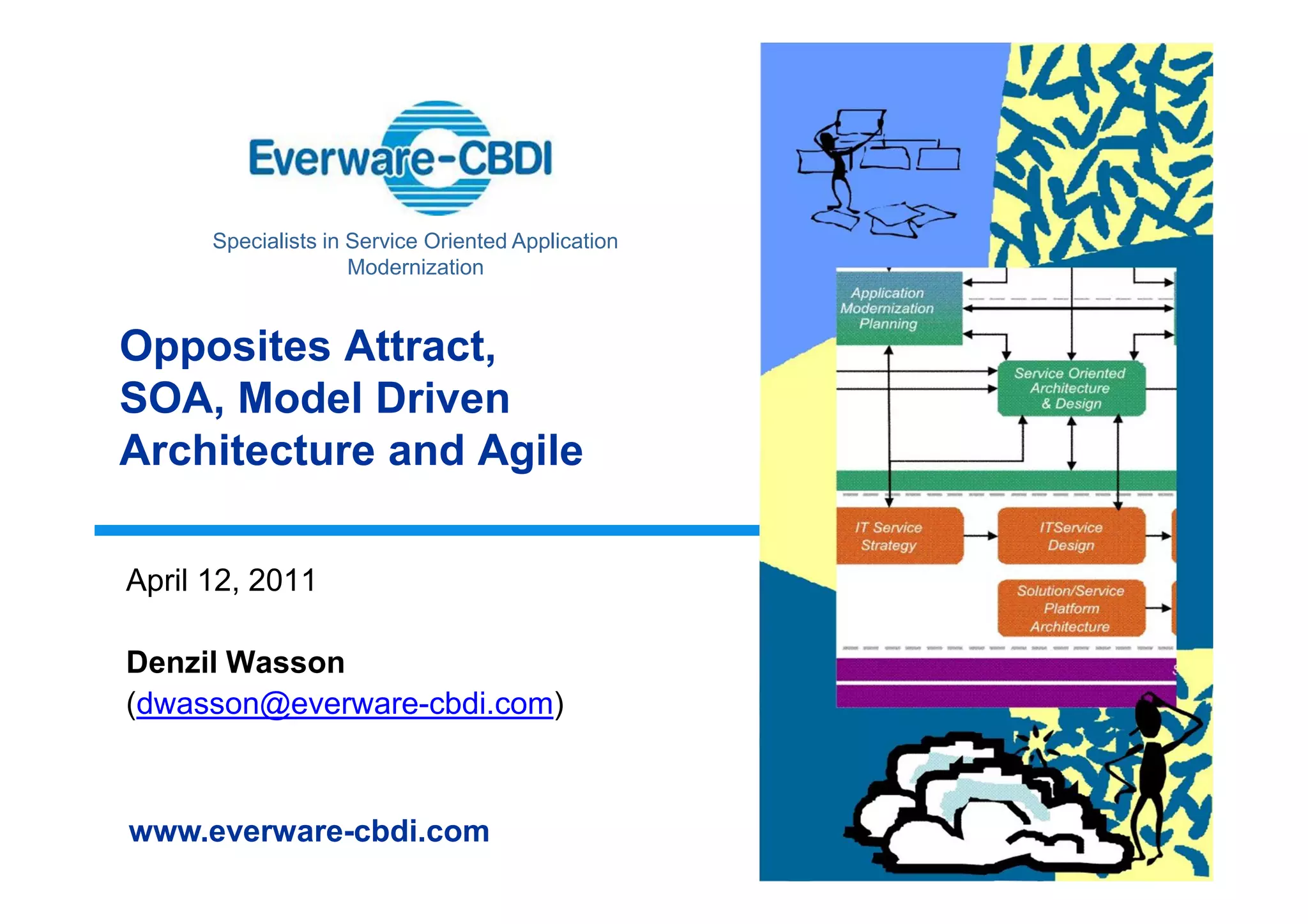 Everware-CBDI

Specialists in Service Oriented Application Modernization

Opposites Attract, SOA, Model Driven Architecture and Agile

April 12, 2011

Denzil Wasson
(dwasson@everware-cbdi.com)

www.everware-cbdi.com

Application Modernization Planning

Service Oriented Architecture & Design

IT Service Strategy

ITService Design

Solution/Service Platform Architecture